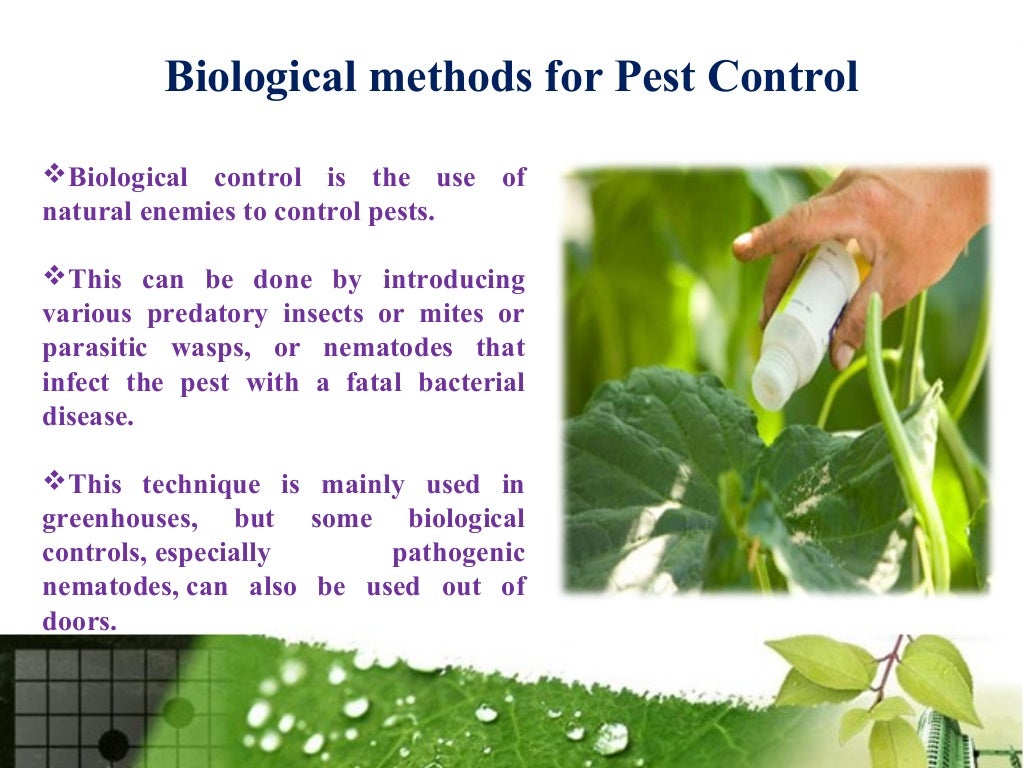 Biological methods for Pest Control

❖Biological control is the use of natural enemies to control pests.

❖This can be done by introducing various predatory insects or mites or parasitic wasps, or nematodes that infect the pest with a fatal bacterial disease.

❖This technique is mainly used in greenhouses, but some biological controls, especially pathogenic nematodes, can also be used out of doors.